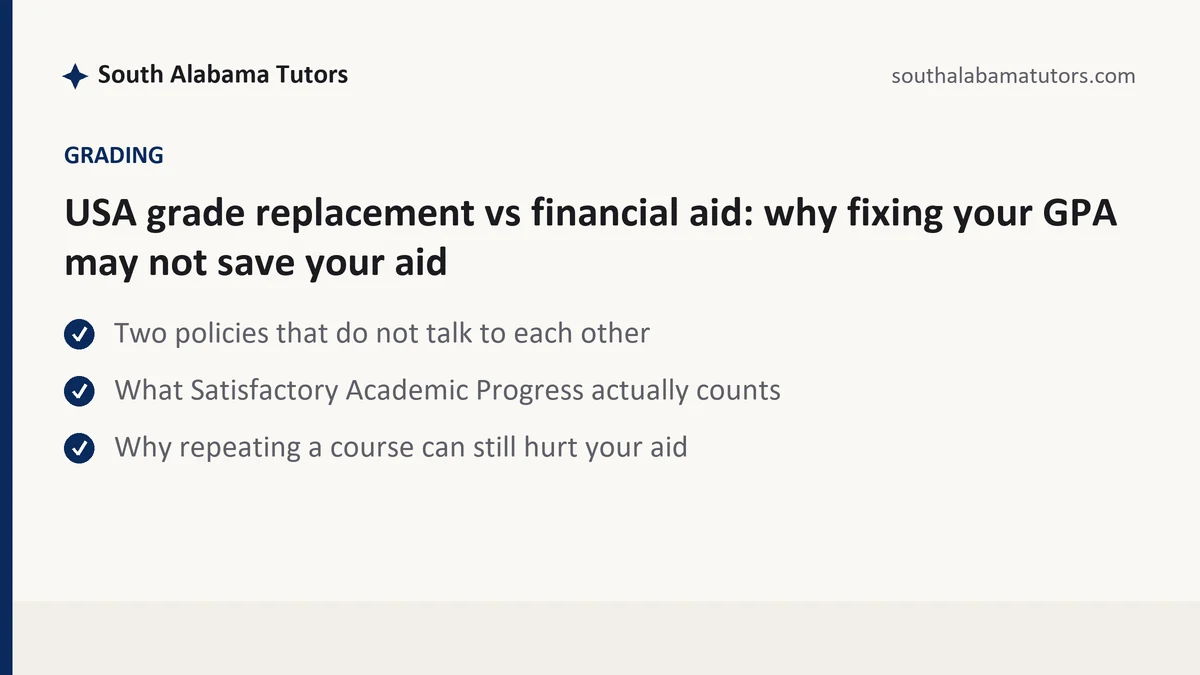 South Alabama Tutors

southalabamatutors.com

GRADING

USA grade replacement vs financial aid: why fixing your GPA may not save your aid

Two policies that do not talk to each other

What Satisfactory Academic Progress actually counts

Why repeating a course can still hurt your aid